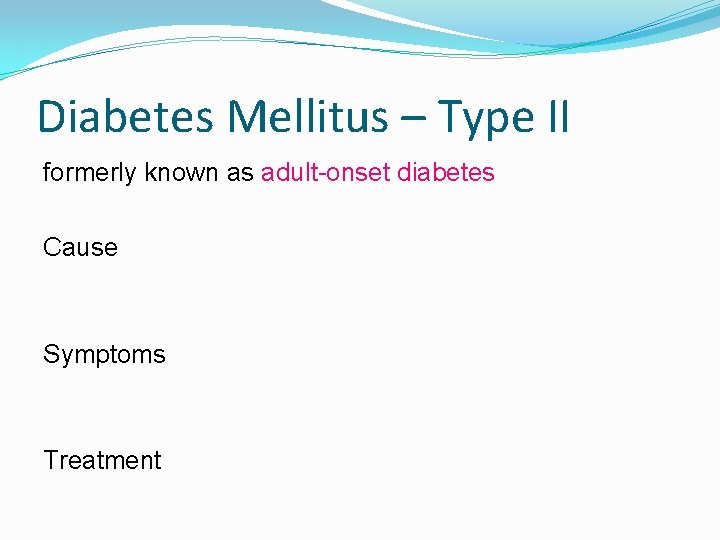 Diabetes Mellitus – Type II

formerly known as adult-onset diabetes

Cause

Symptoms

Treatment